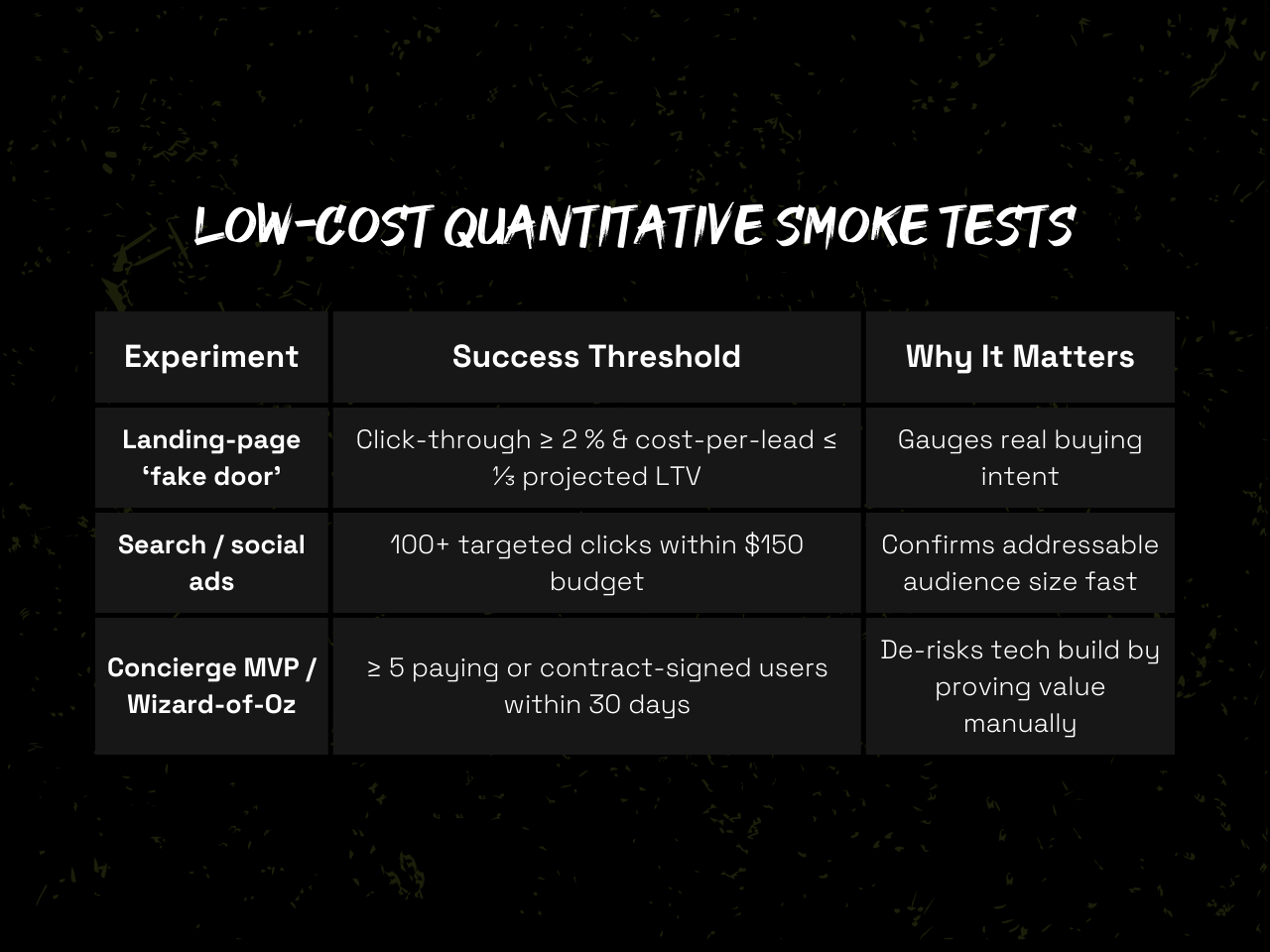 LOW-COST QUANTITATIVE SMOKE TESTS

| Experiment | Success Threshold | Why It Matters |
|---|---|---|
| Landing-page ‘fake door’ | Click-through ≥ 2 % & cost-per-lead ≤ ⅓ projected LTV | Gauges real buying intent |
| Search / social ads | 100+ targeted clicks within $150 budget | Confirms addressable audience size fast |
| Concierge MVP / Wizard-of-Oz | ≥ 5 paying or contract-signed users within 30 days | De-risks tech build by proving value manually |